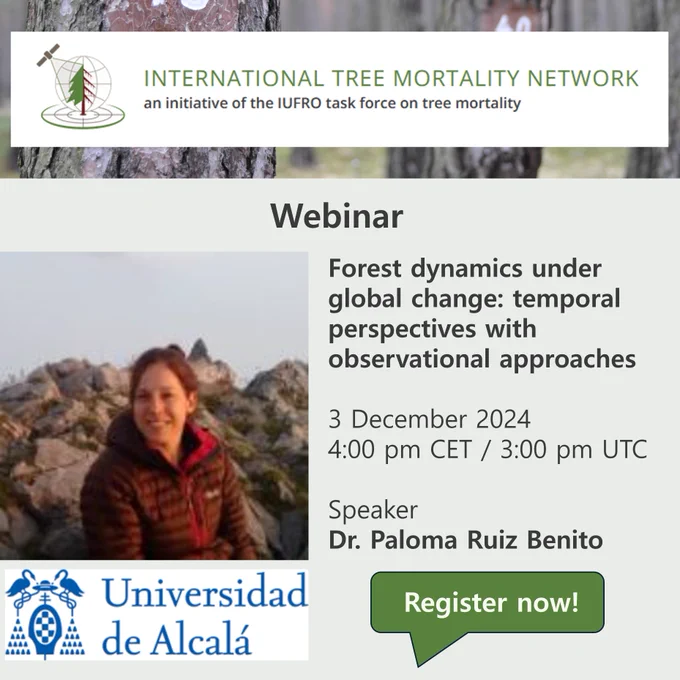 INTERNATIONAL TREE MORTALITY NETWORK
an initiative of the IUFRO task force on tree mortality

Webinar

Forest dynamics under global change: temporal perspectives with observational approaches

3 December 2024
4:00 pm CET / 3:00 pm UTC

Speaker
Dr. Paloma Ruiz Benito

Universidad de Alcalá

Register now!